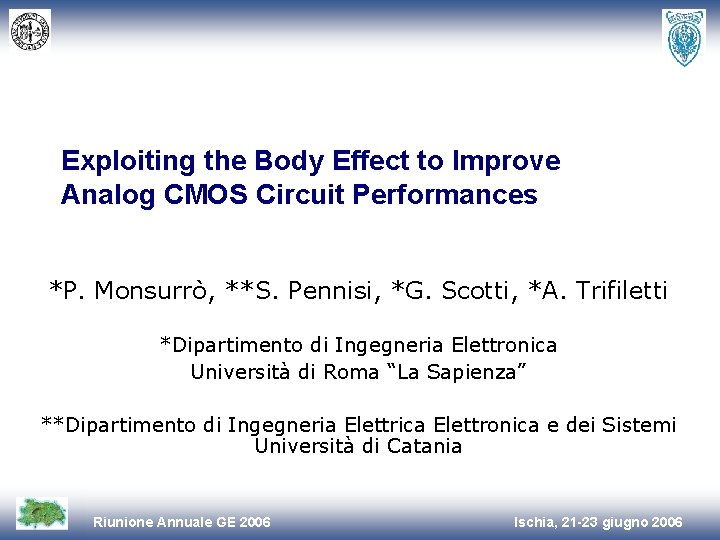 Exploiting the Body Effect to Improve Analog CMOS Circuit Performances

*P. Monsurrò, **S. Pennisi, *G. Scotti, *A. Trifiletti

*Dipartimento di Ingegneria Elettronica
Università di Roma “La Sapienza”

**Dipartimento di Ingegneria Elettrica Elettronica e dei Sistemi
Università di Catania

Riunione Annuale GE 2006

Ischia, 21-23 giugno 2006